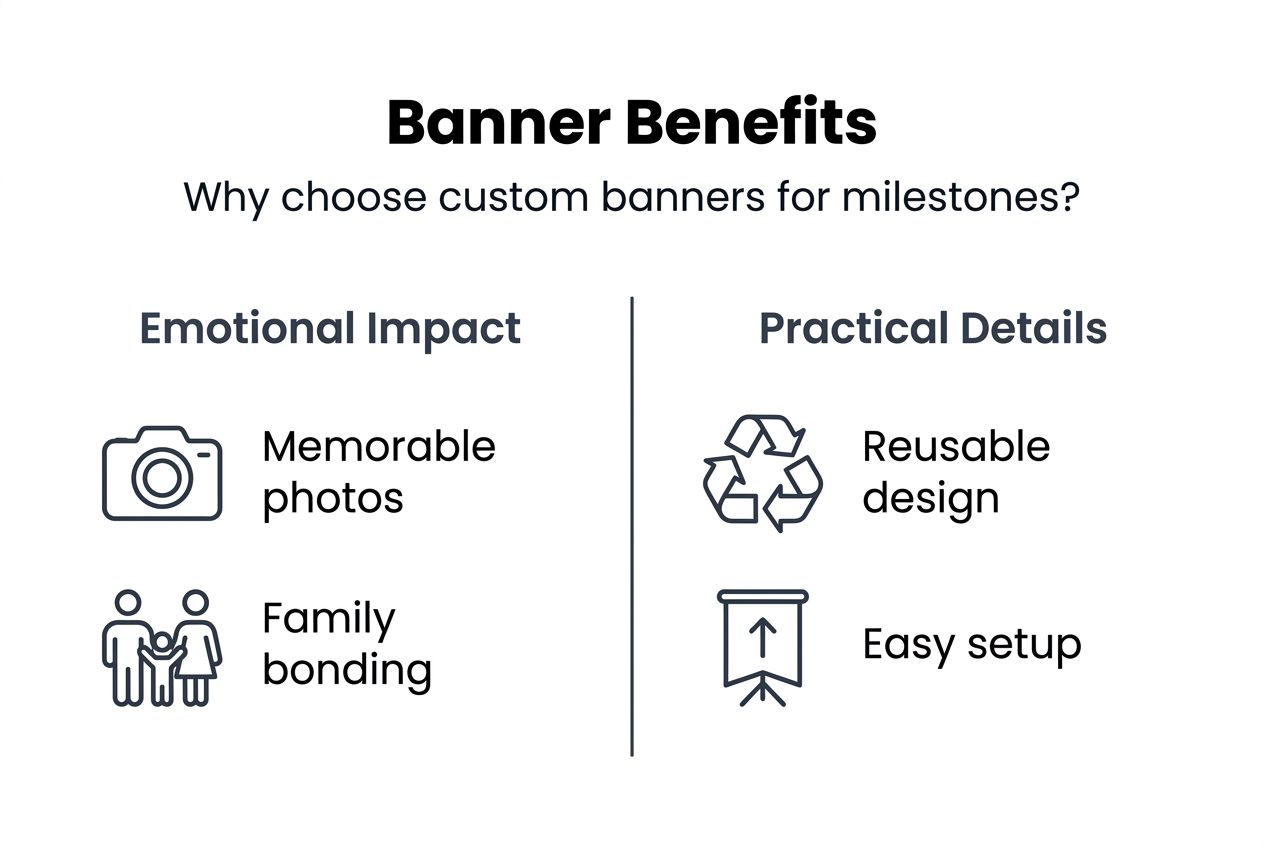 Banner Benefits

Why choose custom banners for milestones?

Emotional Impact

Memorable photos

Family bonding

Practical Details

Reusable design

Easy setup